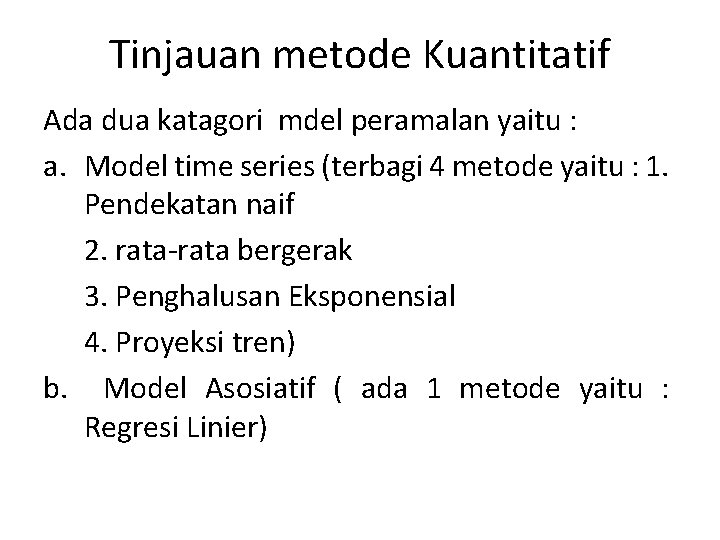 Tinjauan metode Kuantitatif

Ada dua katagori mdel peramalan yaitu :

a. Model time series (terbagi 4 metode yaitu : 1. Pendekatan naif
2. rata-rata bergerak
3. Penghalusan Eksponensial
4. Proyeksi tren)

b. Model Asosiatif ( ada 1 metode yaitu : Regresi Linier)